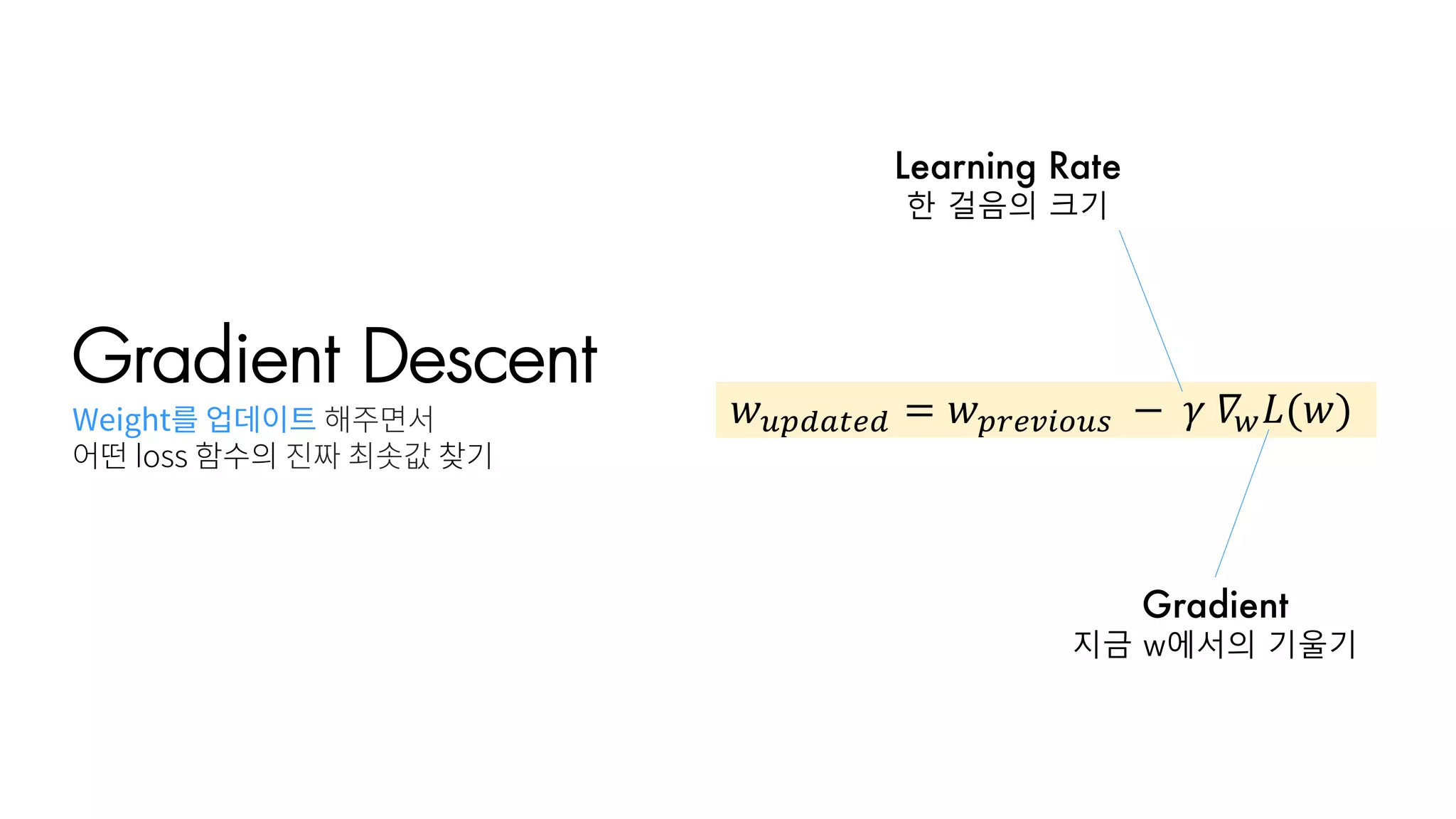 Gradient Descent

Weight를 업데이트 해주면서
어떤 loss 함수의 진짜 최솟값 찾기

Learning Rate
한 걸음의 크기

$w_{updated} = w_{previous} - \gamma \nabla_w L(w)$

Gradient
지금 w에서의 기울기